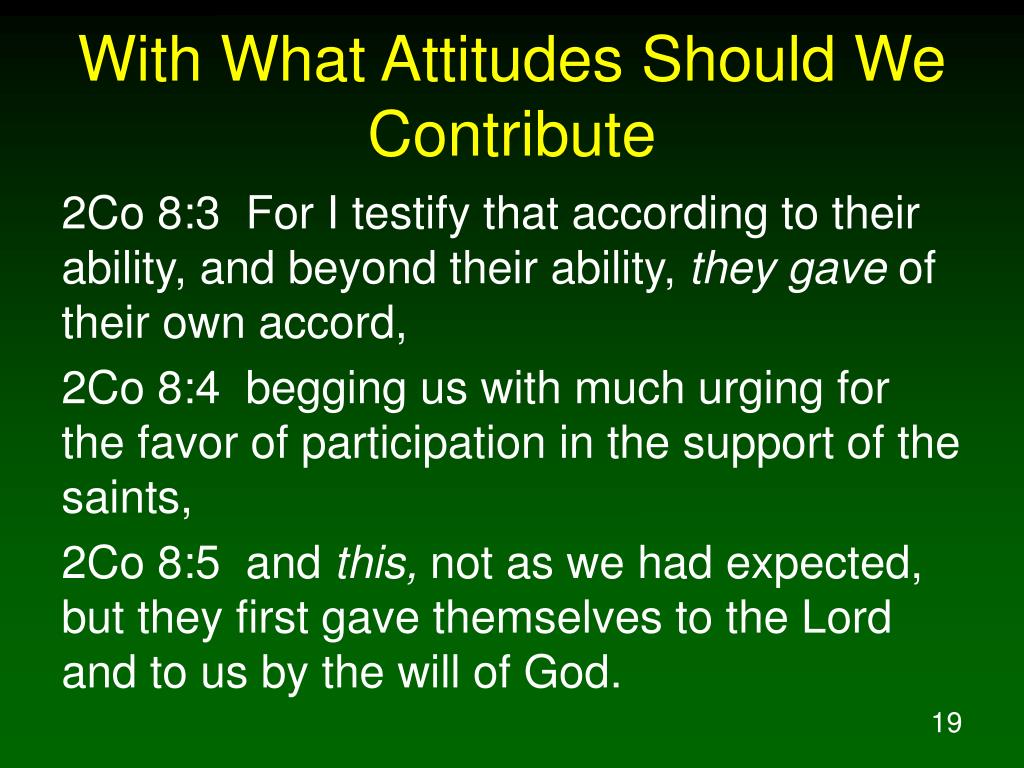 With What Attitudes Should We Contribute

2Co 8:3 For I testify that according to their ability, and beyond their ability, they gave of their own accord,

2Co 8:4 begging us with much urging for the favor of participation in the support of the saints,

2Co 8:5 and this, not as we had expected, but they first gave themselves to the Lord and to us by the will of God.

19